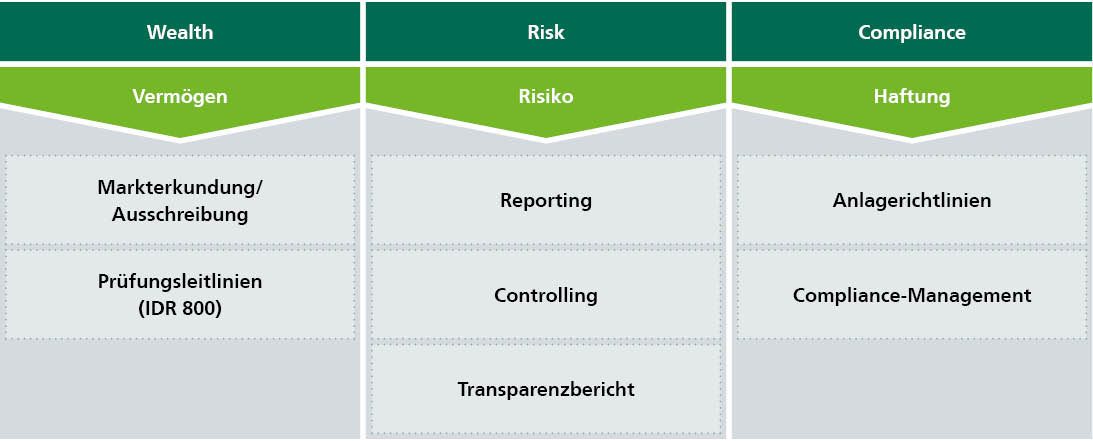 Wealth

Vermögen

Markterkundung/ Ausschreibung

Prüfungsleitlinien (IDR 800)

Risk

Risiko

Reporting

Controlling

Transparenzbericht

Compliance

Haftung

Anlagerichtlinien

Compliance-Management